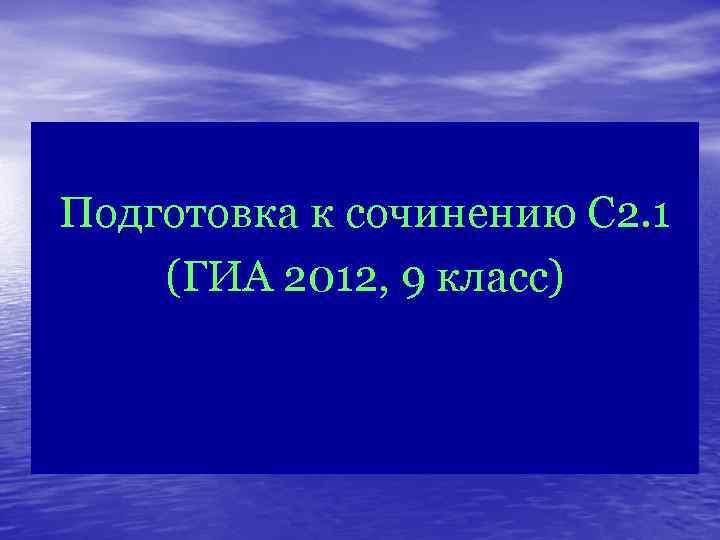 Подготовка к сочинению С2.1 (ГИА 2012, 9 класс)